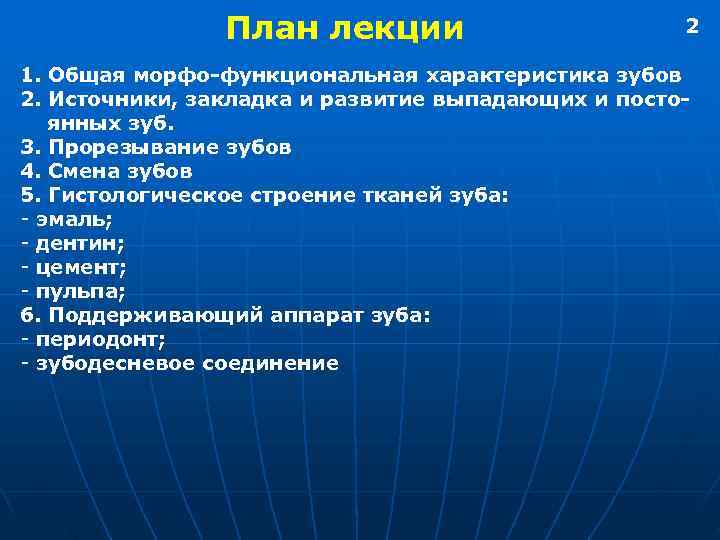 План лекции

2

1. Общая морфо-функциональная характеристика зубов
2. Источники, закладка и развитие выпадающих и постоянных зуб.
3. Прорезывание зубов
4. Смена зубов
5. Гистологическое строение тканей зуба:
- эмаль;
- дентин;
- цемент;
- пульпа;
6. Поддерживающий аппарат зуба:
- периодонт;
- зубодесневое соединение